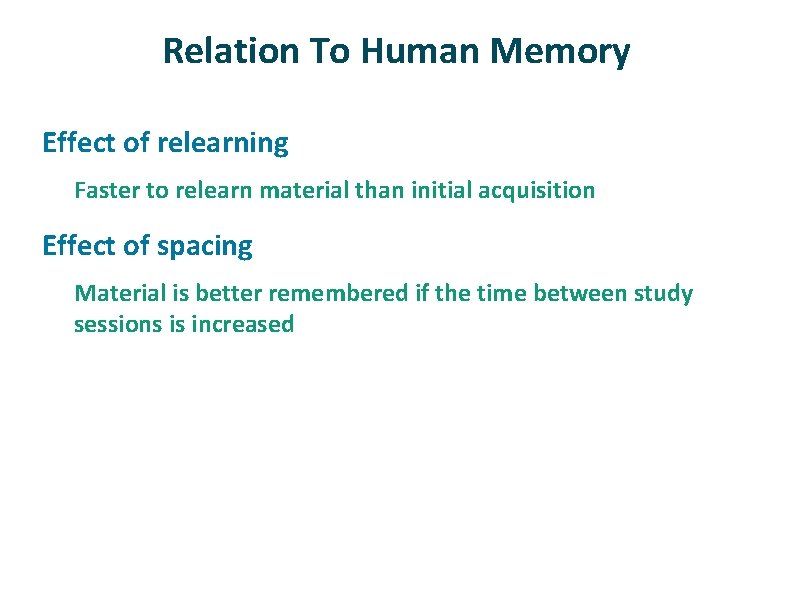 Relation To Human Memory

Effect of relearning

Faster to relearn material than initial acquisition

Effect of spacing

Material is better remembered if the time between study sessions is increased